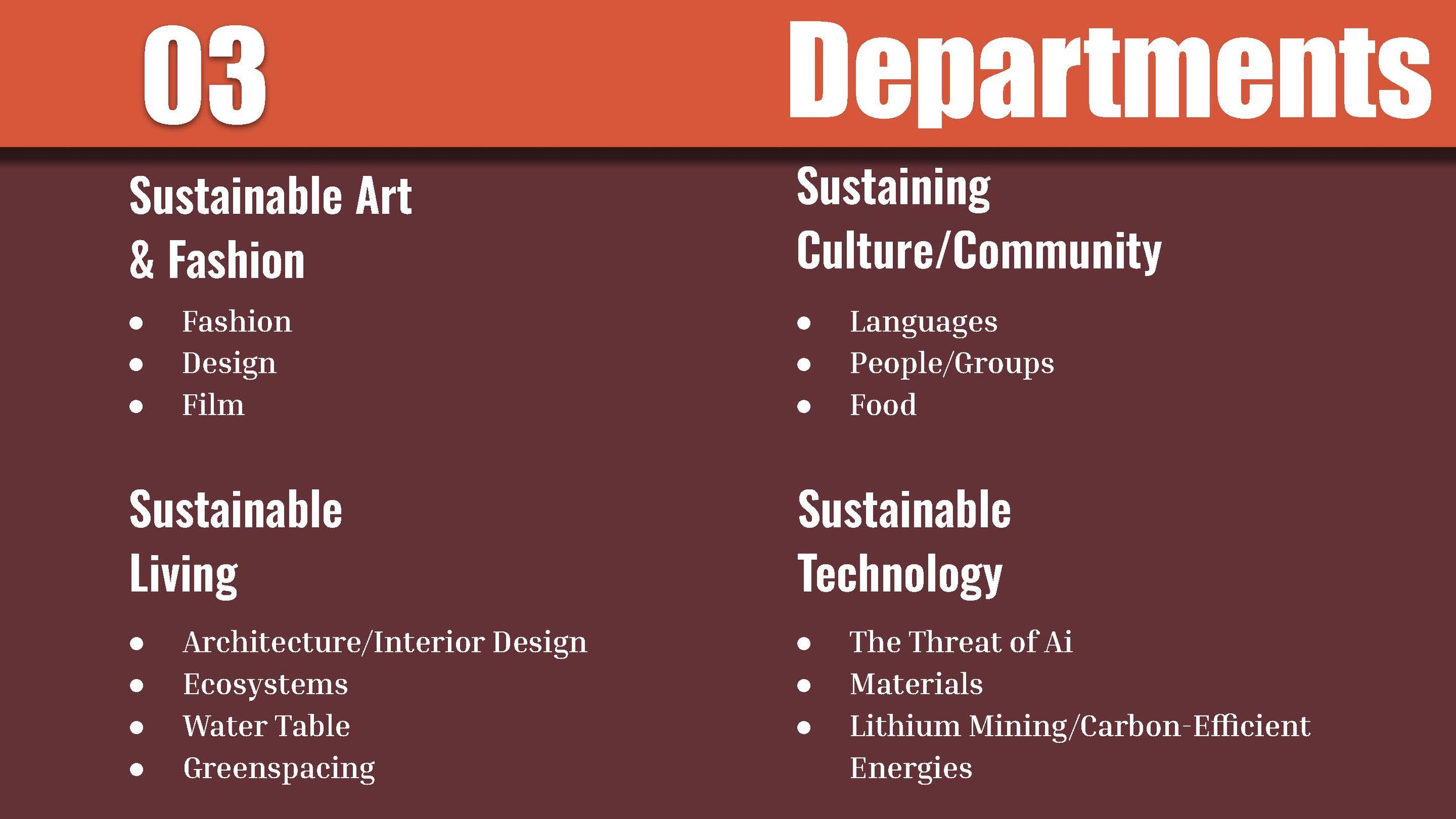 03 Departments

Sustainable Art & Fashion

- Fashion
- Design
- Film

Sustainable Living

- Architecture/Interior Design
- Ecosystems
- Water Table
- Greenspacing

Sustaining Culture/Community

- Languages
- People/Groups
- Food

Sustainable Technology

- The Threat of Ai
- Materials
- Lithium Mining/Carbon-Efficient Energies